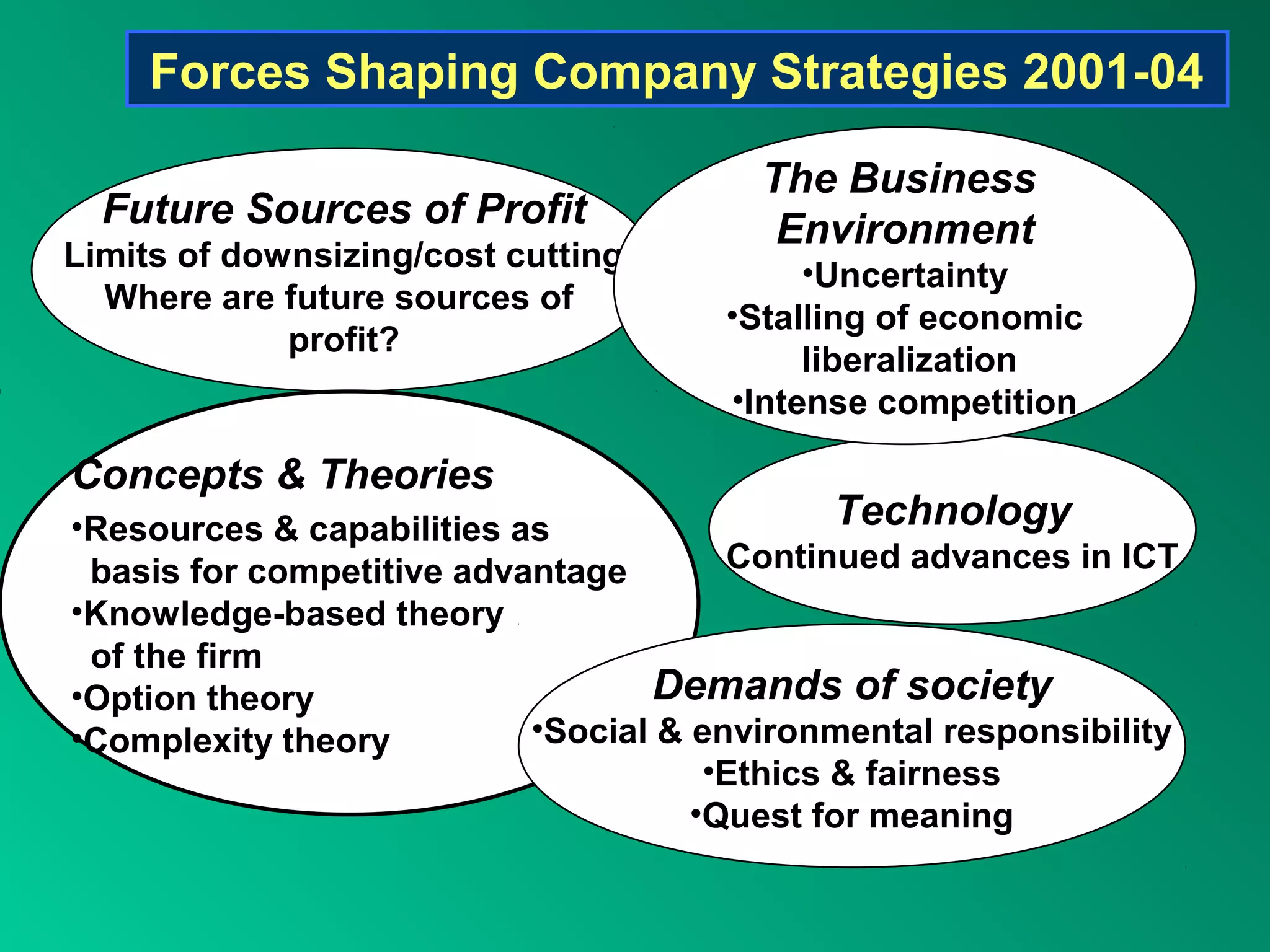 Forces Shaping Company Strategies 2001-04

Future Sources of Profit
Limits of downsizing/cost cutting
Where are future sources of profit?

The Business Environment
•Uncertainty
•Stalling of economic liberalization
•Intense competition

Concepts & Theories
•Resources & capabilities as basis for competitive advantage
•Knowledge-based theory of the firm
•Option theory
•Complexity theory

Technology
Continued advances in ICT

Demands of society
•Social & environmental responsibility
•Ethics & fairness
•Quest for meaning